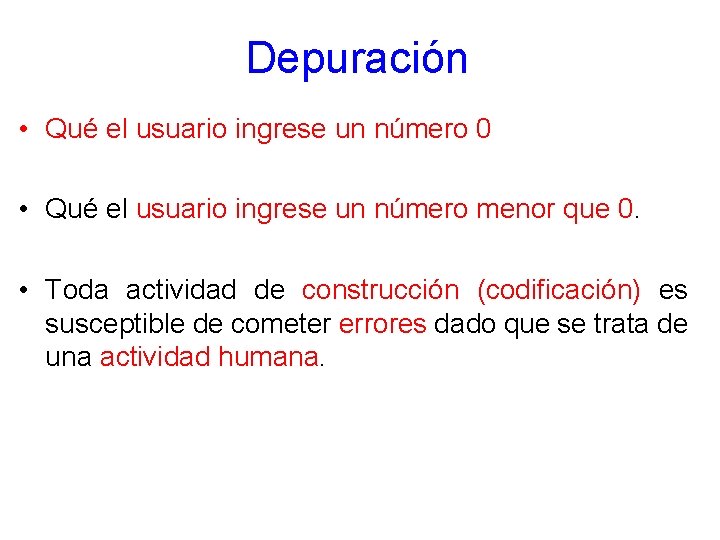 Depuración

• Qué el usuario ingrese un número 0

• Qué el usuario ingrese un número menor que 0.

• Toda actividad de construcción (codificación) es susceptible de cometer errores dado que se trata de una actividad humana.